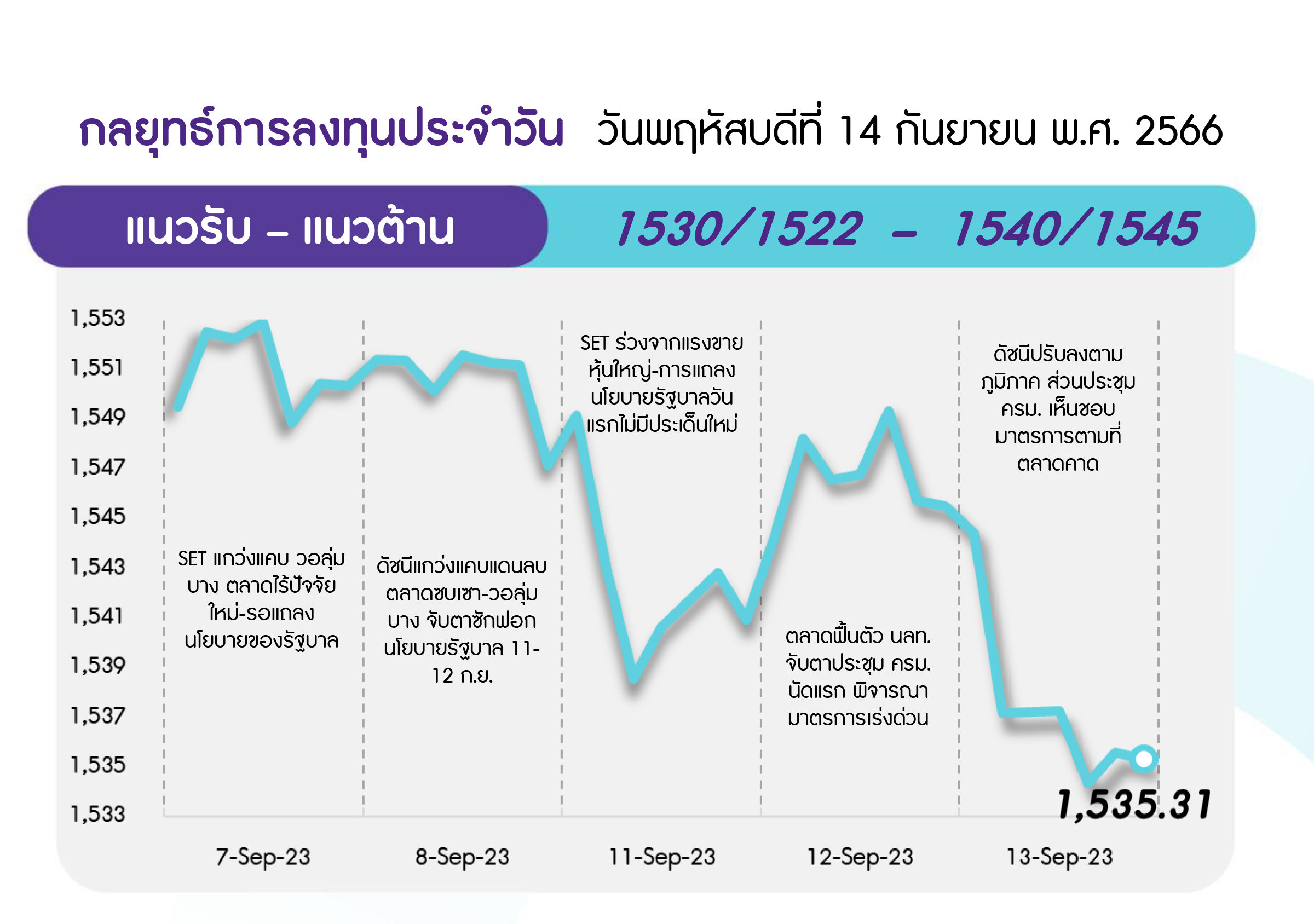 กลยุทธ์การลงทุนประจำวัน วันพฤหัสบดีที่ 14 กันยายน พ.ศ. 2566

แนวรับ – แนวต้าน 1530/1522 – 1540/1545

1,553
1,551
1,549
1,547
1,545
1,543
1,541
1,539
1,537
1,535
1,533

SET แกว่งแคบ วอลุ่มบาง ตลาดไร้ปัจจัยใหม่-รอแถลงนโยบายของรัฐบาล

ดัชนีแกว่งแคบแดนลบ ตลาดซบเซา-วอลุ่มบาง จับตาซักฟอกนโยบายรัฐบาล 11-12 ก.ย.

SET ร่วงจากแรงขายหุ้นใหญ่-การแถลงนโยบายรัฐบาลวันแรกไม่มีประเด็นใหม่

ตลาดฟื้นตัว นลท. จับตาประชุม ครม. นัดแรก พิจารณามาตรการเร่งด่วน

ดัชนีปรับลงตามภูมิภาค ส่วนประชุม ครม. เห็นชอบมาตรการตามที่ตลาดคาด

1,535.31

7-Sep-23
8-Sep-23
11-Sep-23
12-Sep-23
13-Sep-23